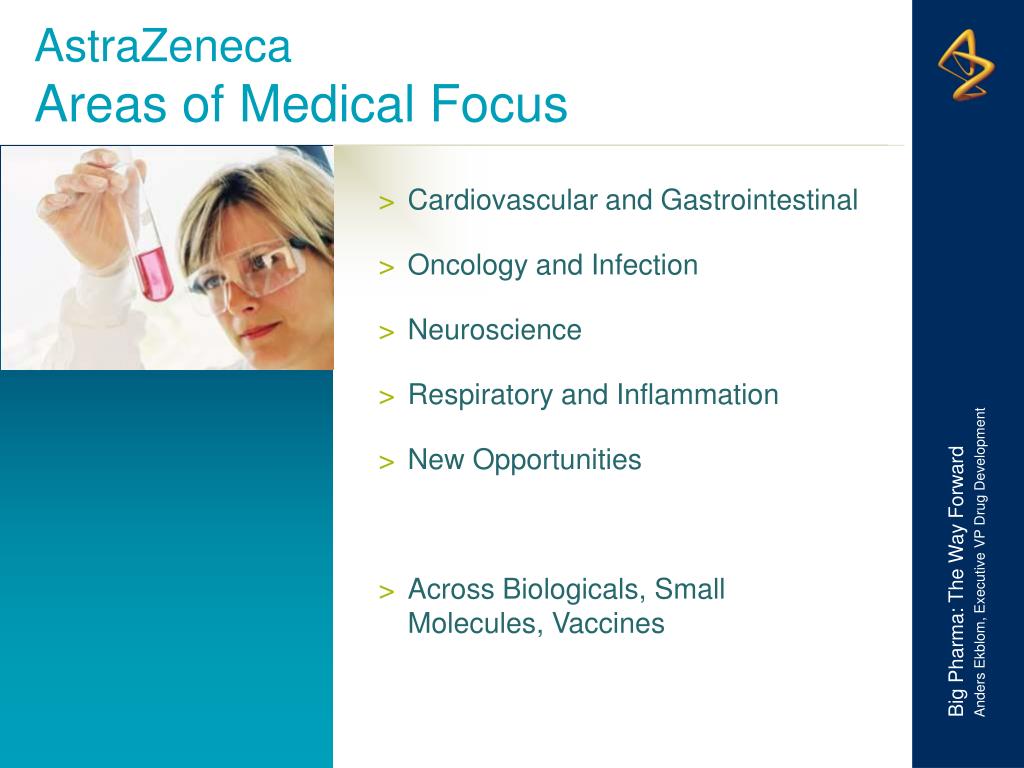 AstraZeneca
Areas of Medical Focus

> Cardiovascular and Gastrointestinal

> Oncology and Infection

> Neuroscience

> Respiratory and Inflammation

> New Opportunities

> Across Biologicals, Small Molecules, Vaccines

Big Pharma: The Way Forward
Anders Ekblom, Executive VP Drug Development